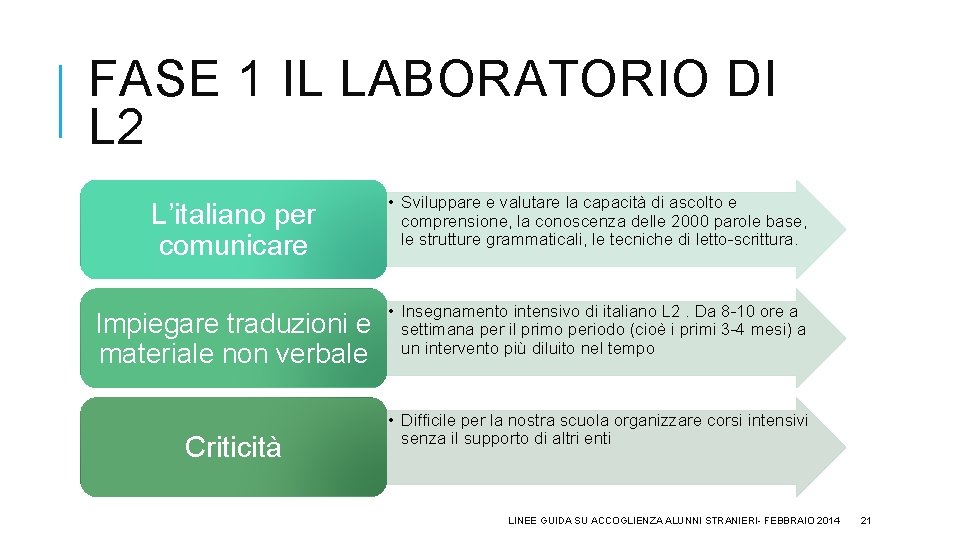 FASE 1 IL LABORATORIO DI L2

L'italiano per comunicare

• Sviluppare e valutare la capacità di ascolto e comprensione, la conoscenza delle 2000 parole base, le strutture grammaticali, le tecniche di letto-scrittura.

Impiegare traduzioni e materiale non verbale

• Insegnamento intensivo di italiano L2 . Da 8-10 ore a settimana per il primo periodo (cioè i primi 3-4 mesi) a un intervento più diluito nel tempo

Criticità

• Difficile per la nostra scuola organizzare corsi intensivi senza il supporto di altri enti

LINEE GUIDA SU ACCOGLIENZA ALUNNI STRANIERI- FEBBRAIO 2014 21